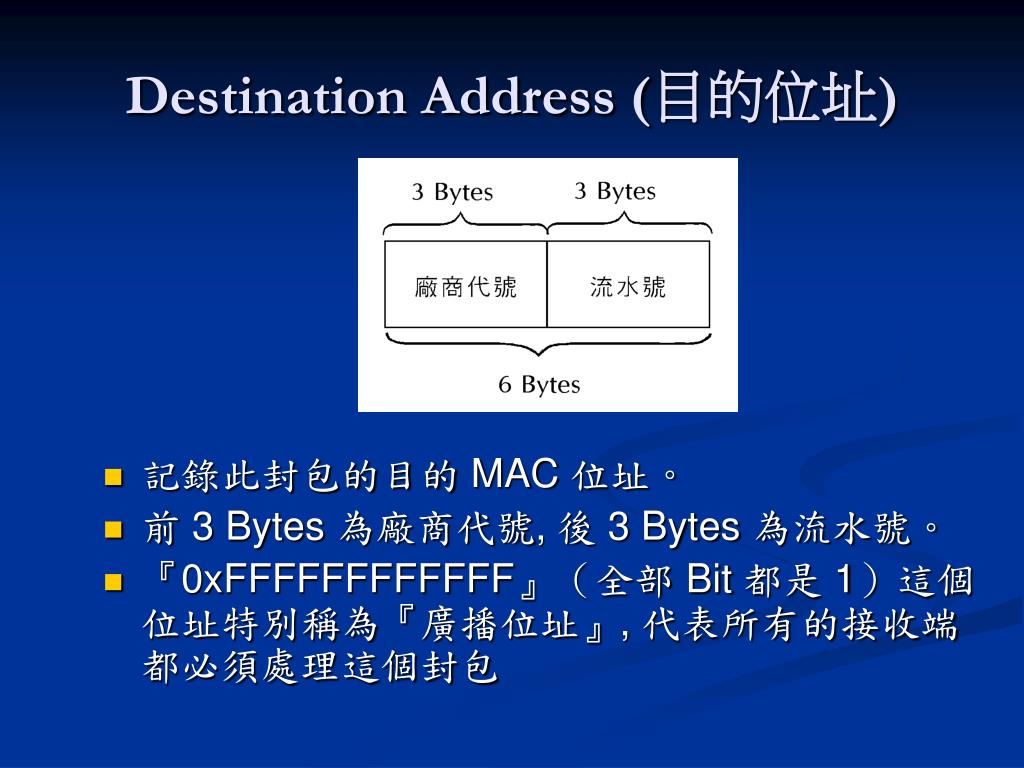 Destination Address (目的位址)

3 Bytes
3 Bytes
廠商代號
流水號
6 Bytes

■ 記錄此封包的目的 MAC 位址。
■ 前 3 Bytes 為廠商代號, 後 3 Bytes 為流水號。
■ 『0xFFFFFFFFFFFF』（全部 Bit 都是 1）這個位址特別稱為『廣播位址』, 代表所有的接收端都必須處理這個封包